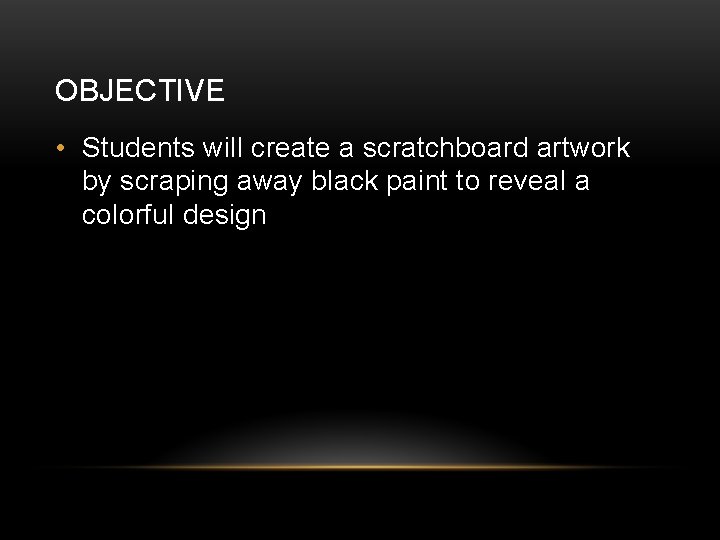 OBJECTIVE

• Students will create a scratchboard artwork by scraping away black paint to reveal a colorful design